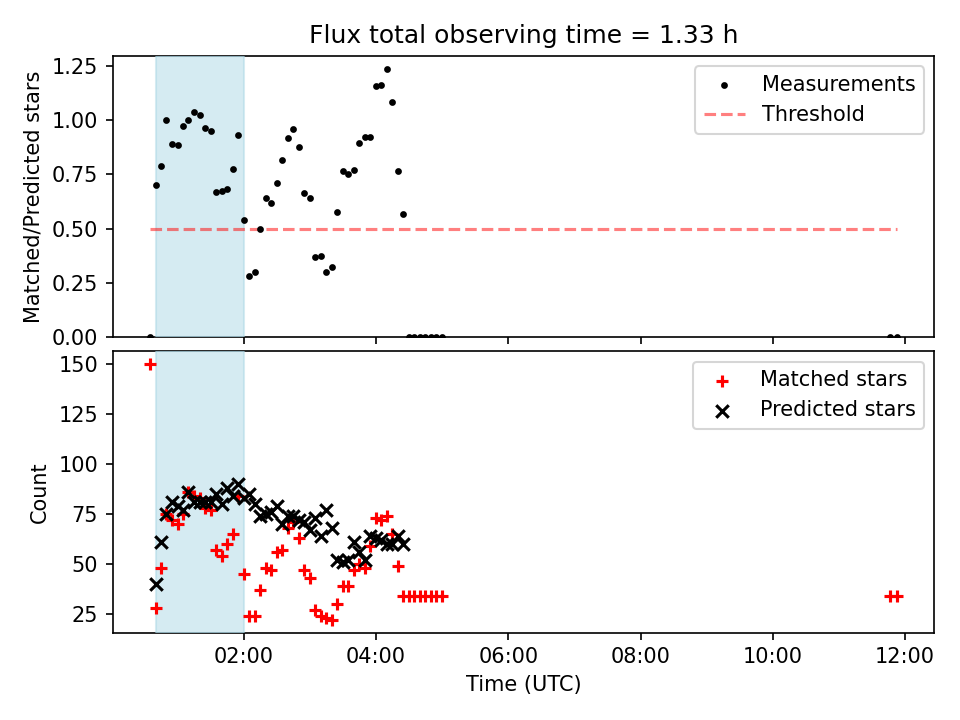 Flux total observing time = 1.33 h

Matched/Predicted stars

1.25
1.00
0.75
0.50
0.25
0.00

Measurements
Threshold

Count

150
125
100
75
50
25

Matched stars
Predicted stars

02:00
04:00
06:00
08:00
10:00
12:00

Time (UTC)